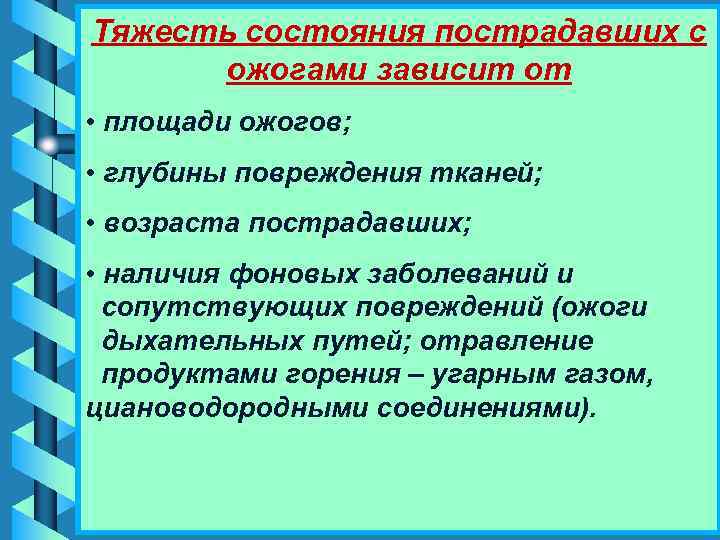 Тяжесть состояния пострадавших с ожогами зависит от

• площади ожогов;

• глубины повреждения тканей;

• возраста пострадавших;

• наличия фоновых заболеваний и сопутствующих повреждений (ожоги дыхательных путей; отравление продуктами горения – угарным газом, циановодородными соединениями).